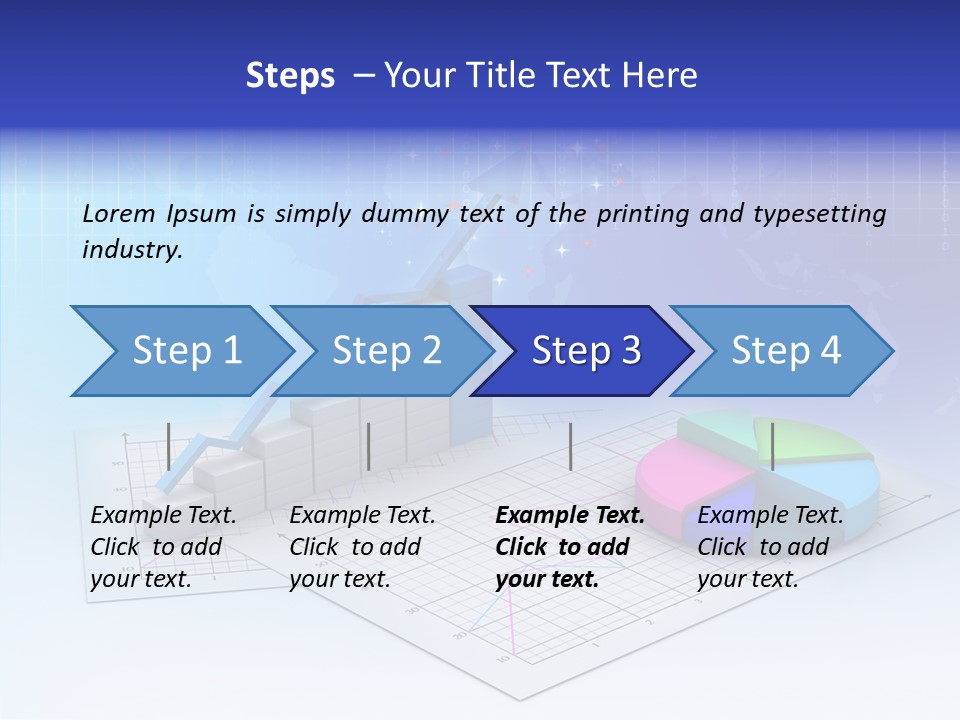 Steps – Your Title Text Here

Lorem Ipsum is simply dummy text of the printing and typesetting industry.

Step 1

Step 2

Step 3

Step 4

Example Text. Click to add your text.

Example Text. Click to add your text.

Example Text. Click to add your text.

Example Text. Click to add your text.